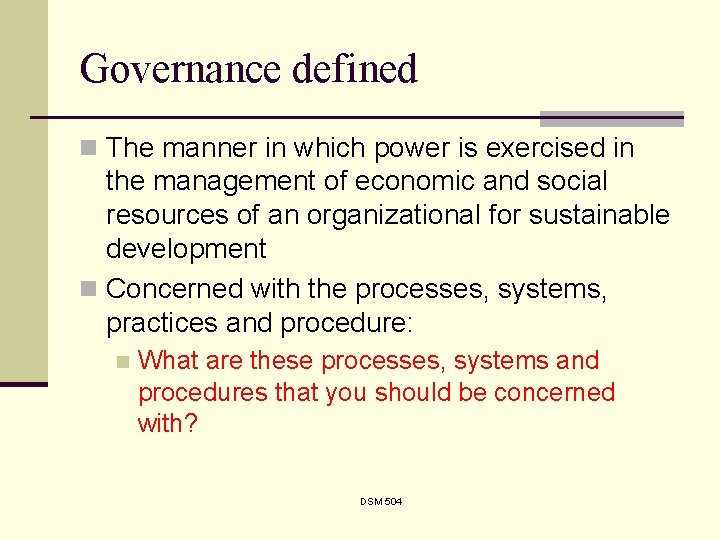 Governance defined

The manner in which power is exercised in the management of economic and social resources of an organizational for sustainable development

Concerned with the processes, systems, practices and procedure:

What are these processes, systems and procedures that you should be concerned with?

DSM 504